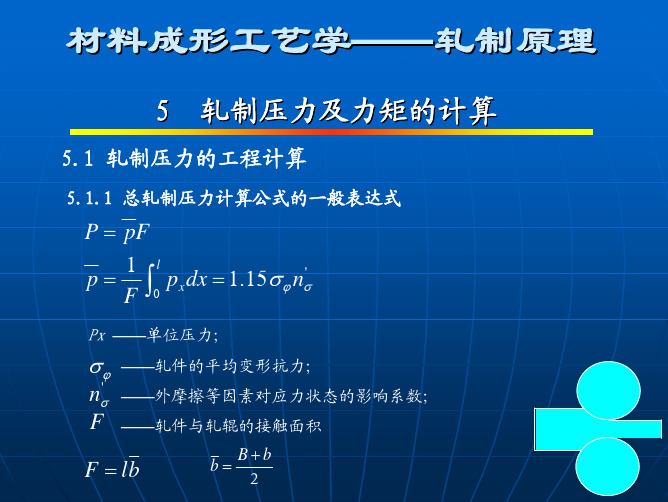 材料成形工艺学——轧制原理

5 轧制压力及力矩的计算

5.1 轧制压力的工程计算

5.1.1 总轧制压力计算公式的一般表达式

$P = \overline{p}F$

$\overline{p} = \frac{1}{F}\int_0^l p_x dx = 1.15\sigma_\varphi n_\sigma'$

$p_x$ ——单位压力;

$\sigma_\varphi$ ——轧件的平均变形抗力;

$n_\sigma'$ ——外摩擦等因素对应力状态的影响系数;

$F$ ——轧件与轧辊的接触面积

$F = l\overline{b}$ $\overline{b} = \frac{B+b}{2}$